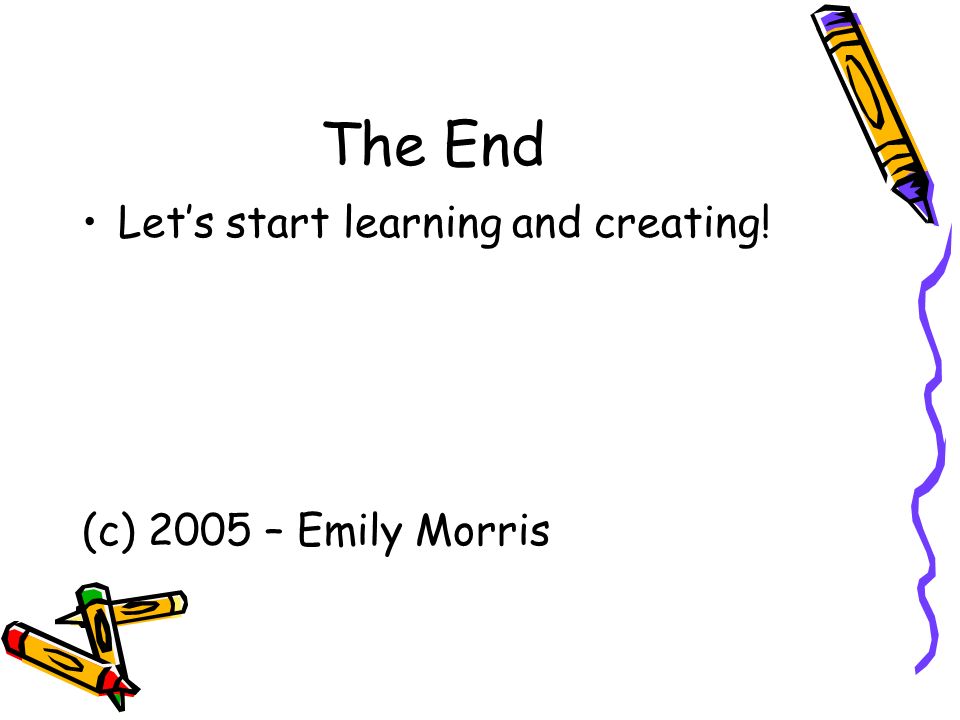 The End

• Let's start learning and creating!

(c) 2005 – Emily Morris